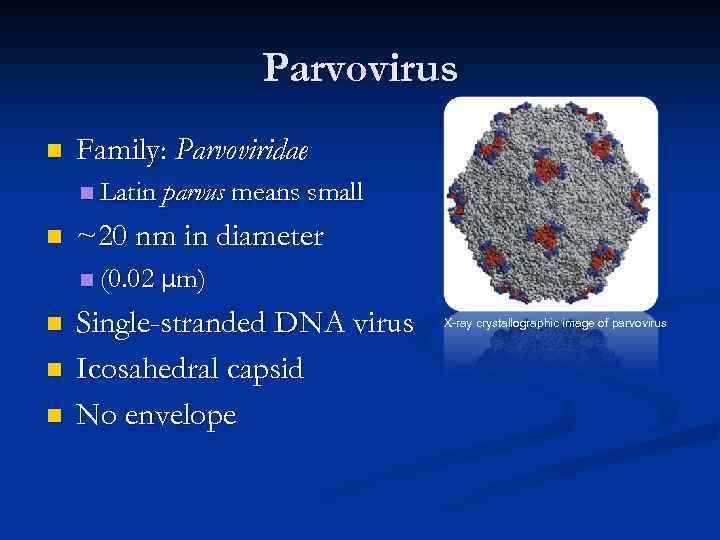 Parvovirus

Family: Parvoviridae

Latin parvus means small

~20 nm in diameter

(0.02 μm)

Single-stranded DNA virus

Icosahedral capsid

No envelope

X-ray crystallographic image of parvovirus